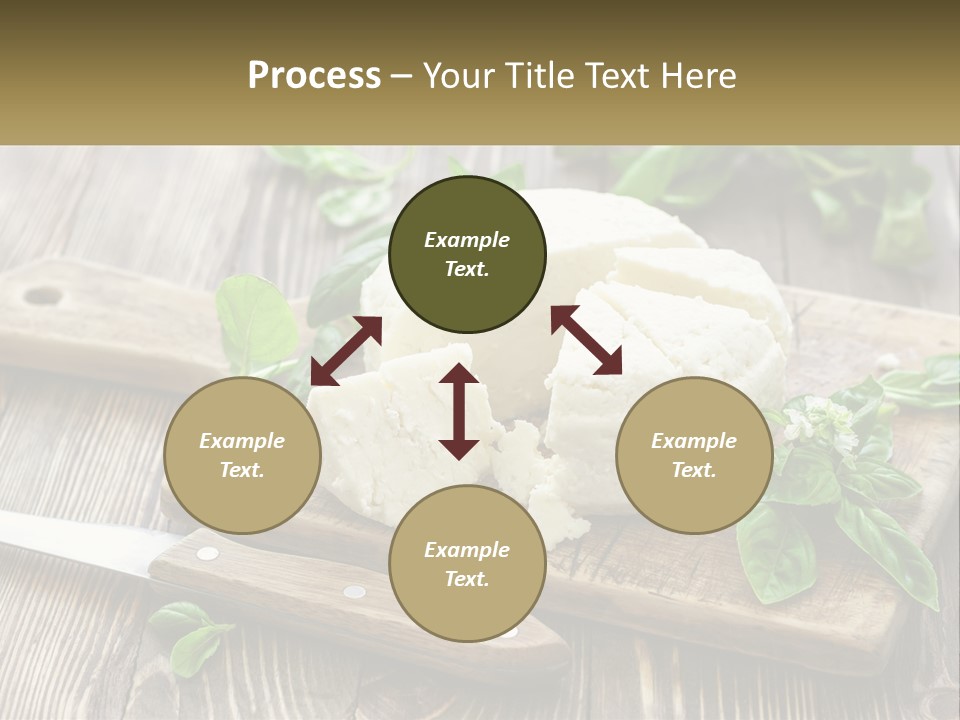 Process – Your Title Text Here

Example Text.

Example Text.

Example Text.

Example Text.